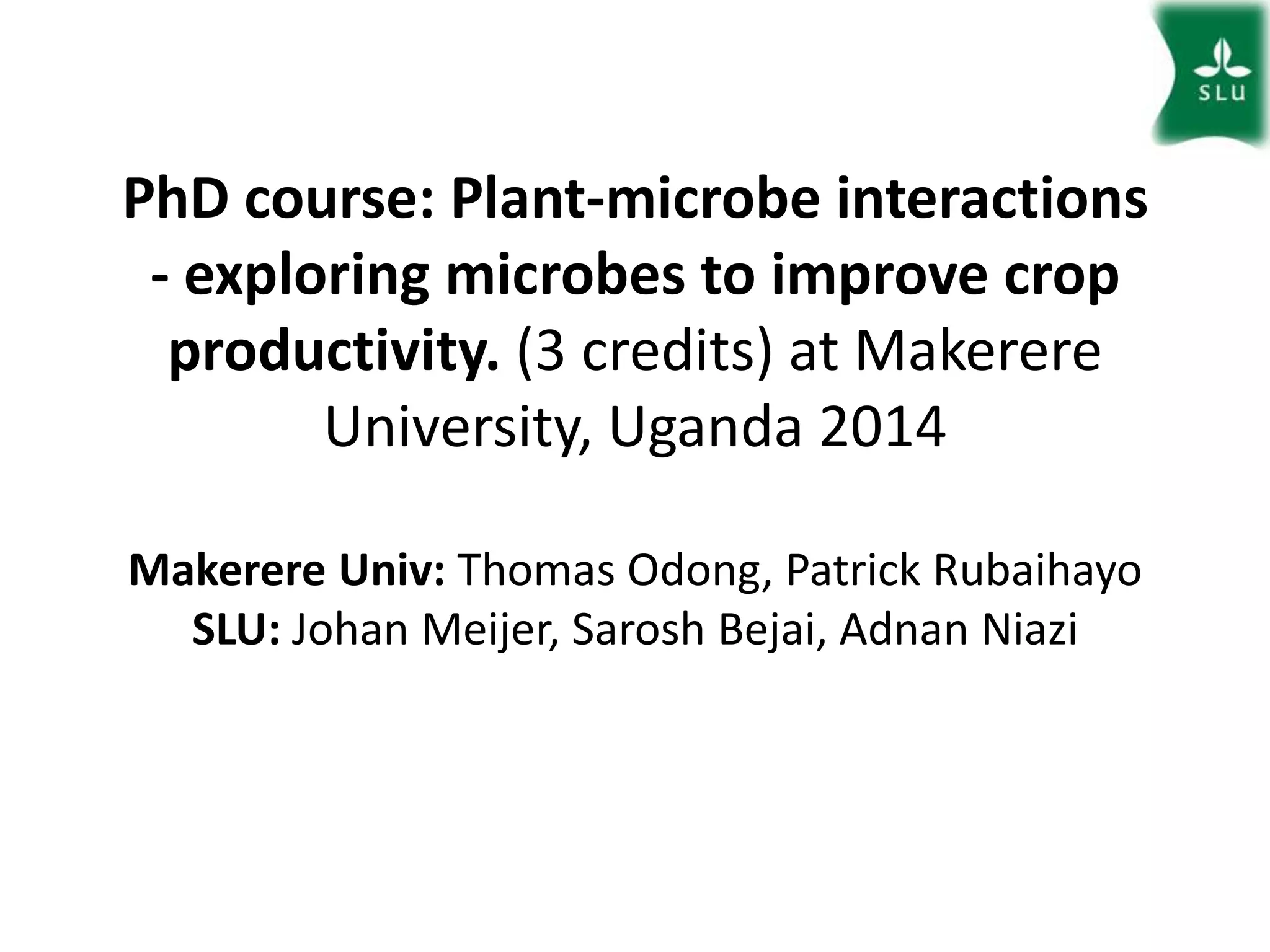 SLU

PhD course: Plant-microbe interactions - exploring microbes to improve crop productivity. (3 credits) at Makerere University, Uganda 2014

Makerere Univ: Thomas Odong, Patrick Rubaihayo
SLU: Johan Meijer, Sarosh Bejai, Adnan Niazi